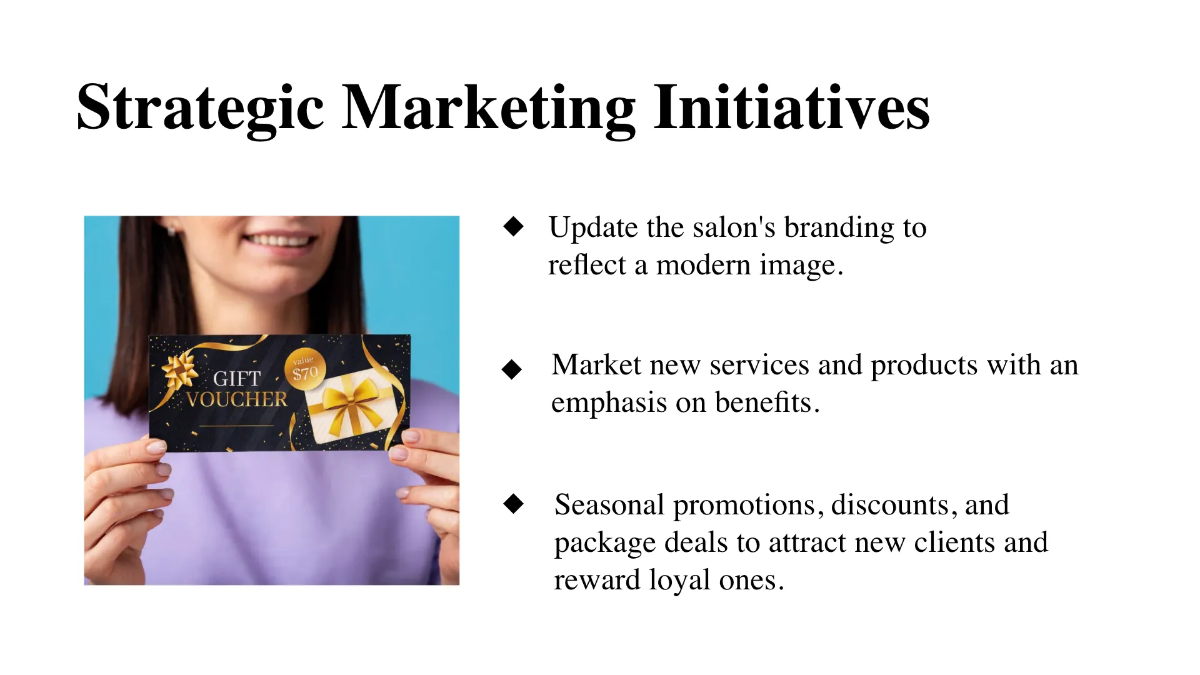 Strategic Marketing Initiatives

GIFT VOUCHER

value $70

◆ Update the salon's branding to reflect a modern image.

◆ Market new services and products with an emphasis on benefits.

◆ Seasonal promotions, discounts, and package deals to attract new clients and reward loyal ones.